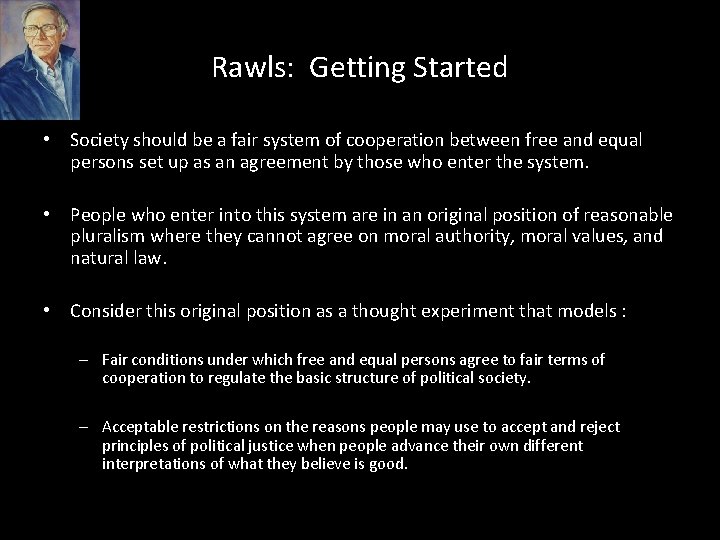 Rawls: Getting Started

• Society should be a fair system of cooperation between free and equal persons set up as an agreement by those who enter the system.

• People who enter into this system are in an original position of reasonable pluralism where they cannot agree on moral authority, moral values, and natural law.

• Consider this original position as a thought experiment that models :

– Fair conditions under which free and equal persons agree to fair terms of cooperation to regulate the basic structure of political society.

– Acceptable restrictions on the reasons people may use to accept and reject principles of political justice when people advance their own different interpretations of what they believe is good.